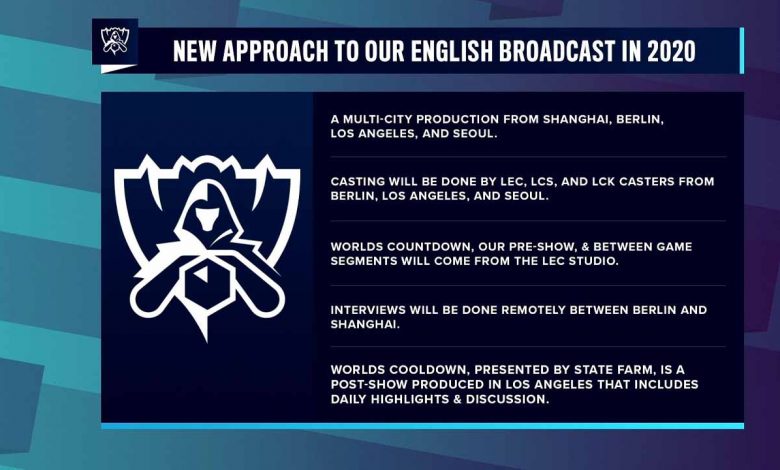 NEW APPROACH TO OUR ENGLISH BROADCAST IN 2020

A MULTI-CITY PRODUCTION FROM SHANGHAI, BERLIN, LOS ANGELES, AND SEOUL.

CASTING WILL BE DONE BY LEC, LCS, AND LCK CASTERS FROM BERLIN, LOS ANGELES, AND SEOUL.

WORLDS COUNTDOWN, OUR PRE-SHOW, & BETWEEN GAME SEGMENTS WILL COME FROM THE LEC STUDIO.

INTERVIEWS WILL BE DONE REMOTELY BETWEEN BERLIN AND SHANGHAI.

WORLDS COOLDOWN, PRESENTED BY STATE FARM, IS A POST-SHOW PRODUCED IN LOS ANGELES THAT INCLUDES DAILY HIGHLIGHTS & DISCUSSION.